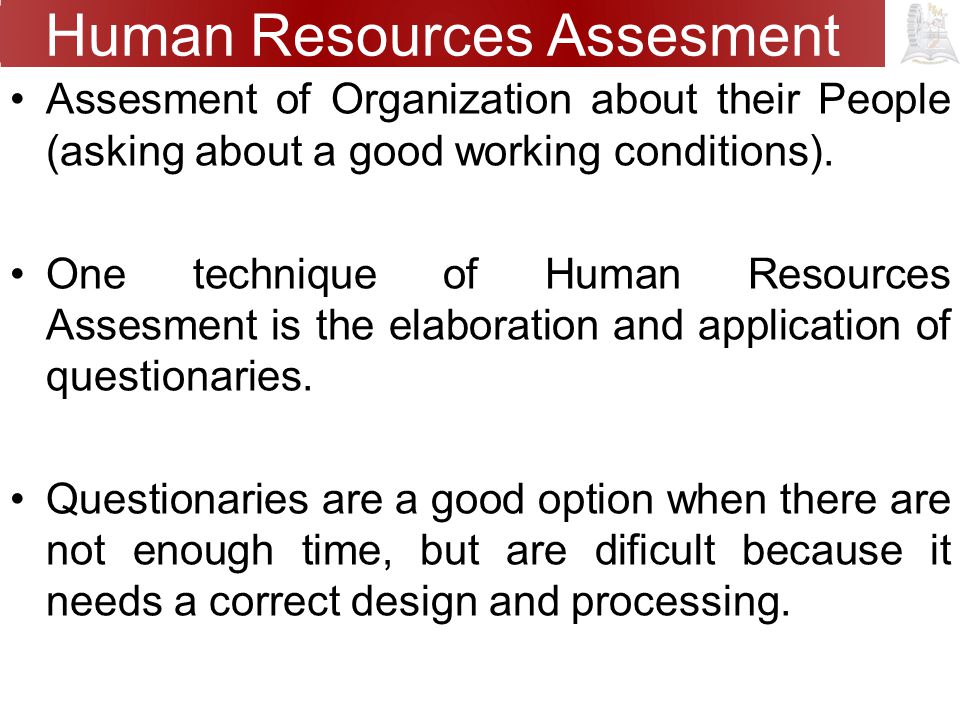 Human Resources Assesment

• Assesment of Organization about their People (asking about a good working conditions).

• One technique of Human Resources Assesment is the elaboration and application of questionaries.

• Questionaries are a good option when there are not enough time, but are dificult because it needs a correct design and processing.